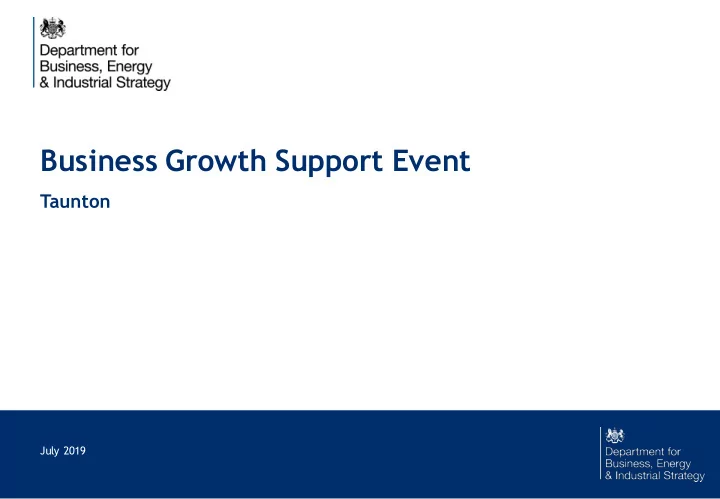 Department for Business, Energy & Industrial Strategy

Business Growth Support Event

Taunton

July 2019

Department for Business, Energy & Industrial Strategy